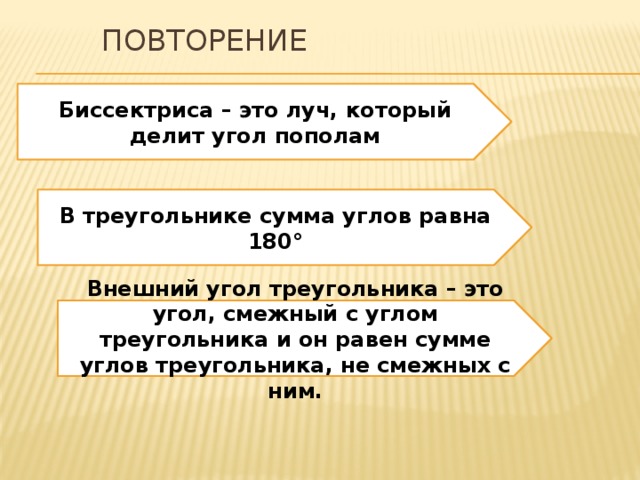 ПОВТОРЕНИЕ

Биссектриса – это луч, который делит угол пополам

В треугольнике сумма углов равна 180°

Внешний угол треугольника – это угол, смежный с углом треугольника и он равен сумме углов треугольника, не смежных с ним.